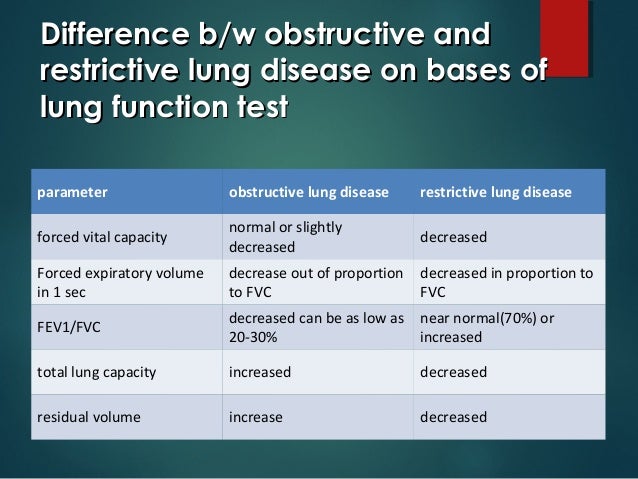 Difference b/w obstructive and restrictive lung disease on bases of lung function test

| parameter | obstructive lung disease | restrictive lung disease |
|---|---|---|
| forced vital capacity | normal or slightly decreased | decreased |
| Forced expiratory volume in 1 sec | decrease out of proportion to FVC | decreased in proportion to FVC |
| FEV1/FVC | decreased can be as low as 20-30% | near normal(70%) or increased |
| total lung capacity | increased | decreased |
| residual volume | increase | decreased |